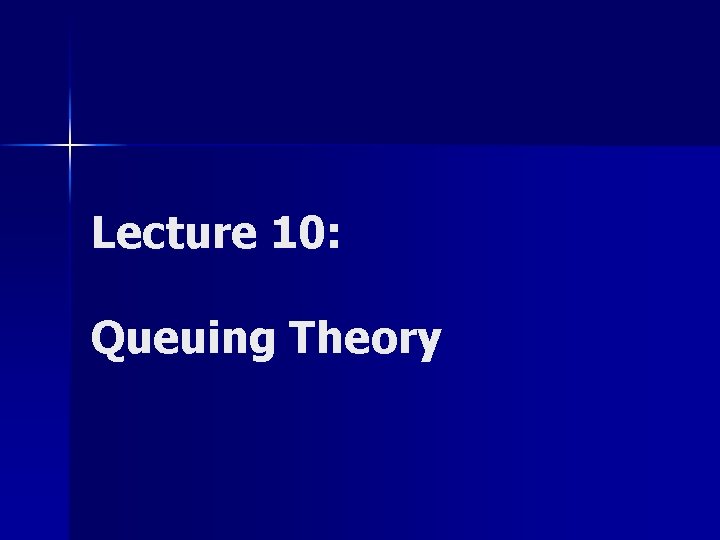 Lecture 10:

Queuing Theory